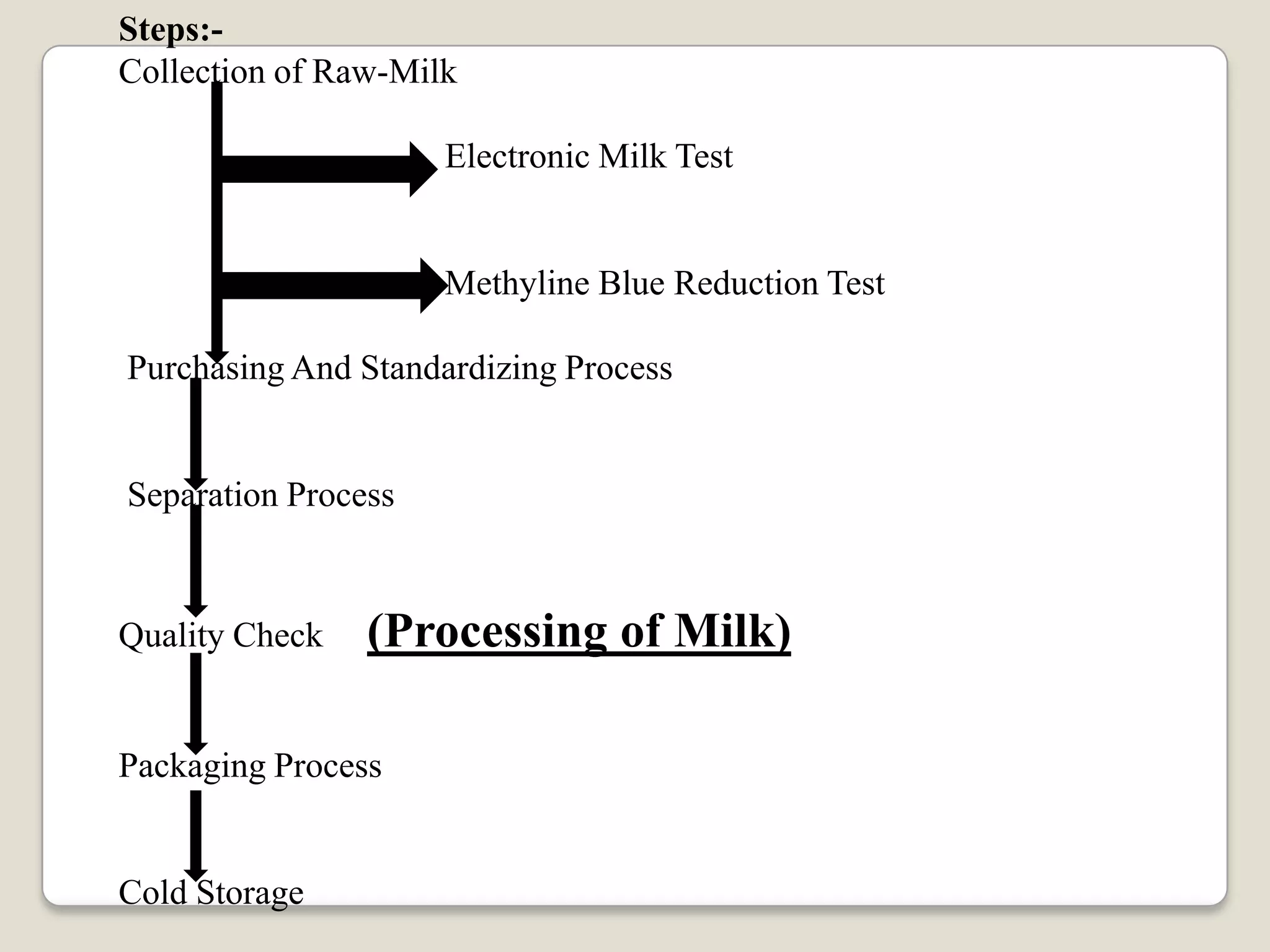 Steps:-

Collection of Raw-Milk

Electronic Milk Test

Methyline Blue Reduction Test

Purchasing And Standardizing Process

Separation Process

Quality Check

(Processing of Milk)

Packaging Process

Cold Storage